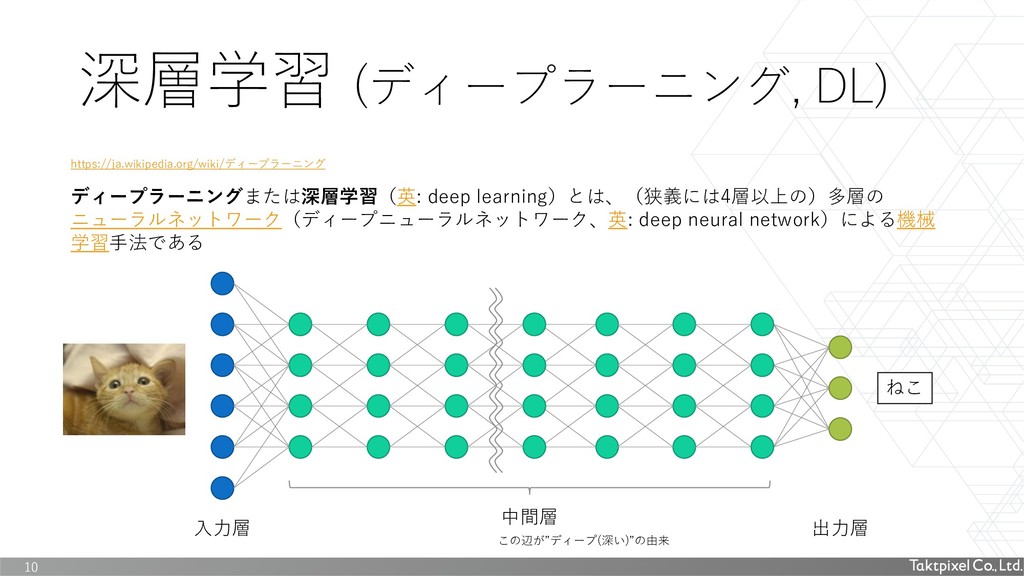 深層学習 (ディープラーニング, DL)

https://ja.wikipedia.org/wiki/ディープラーニング

ディープラーニングまたは深層学習（英: deep learning）とは、（狭義には4層以上の）多層のニューラルネットワーク（ディープニューラルネットワーク、英: deep neural network）による機械学習手法である

ねこ

入力層

中間層

この辺が"ディープ(深い)"の由来

出力層

10

Taktpixel Co., Ltd.